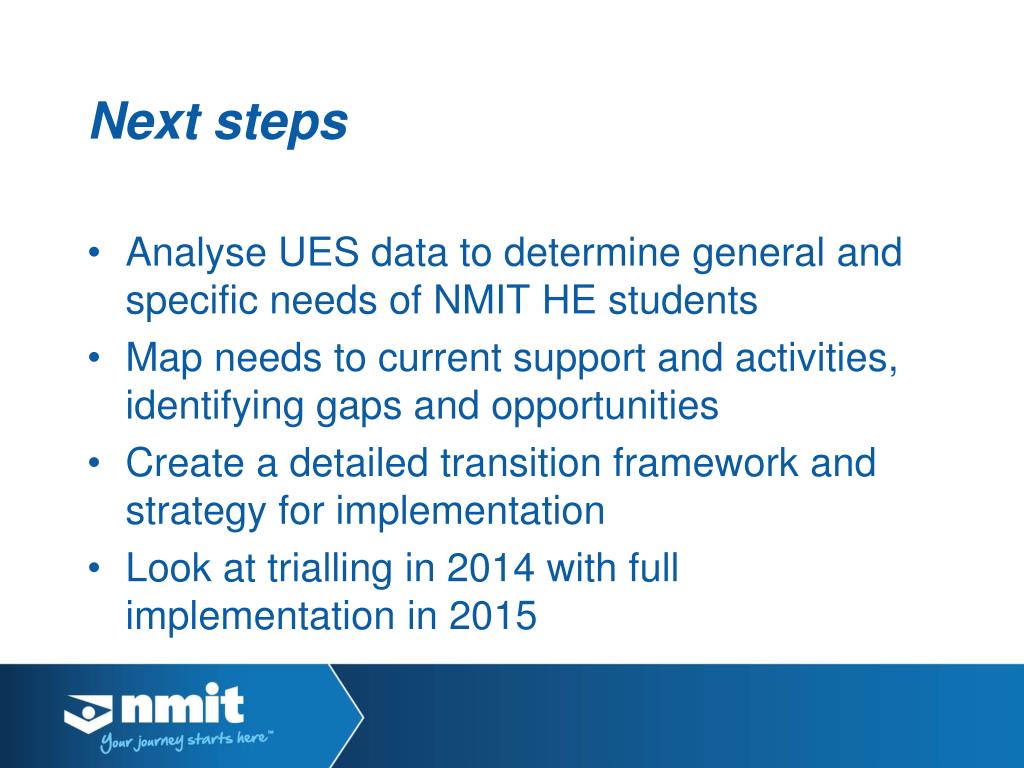 Next steps

• Analyse UES data to determine general and specific needs of NMIT HE students
• Map needs to current support and activities, identifying gaps and opportunities
• Create a detailed transition framework and strategy for implementation
• Look at trialling in 2014 with full implementation in 2015

nmit
Your journey starts here™